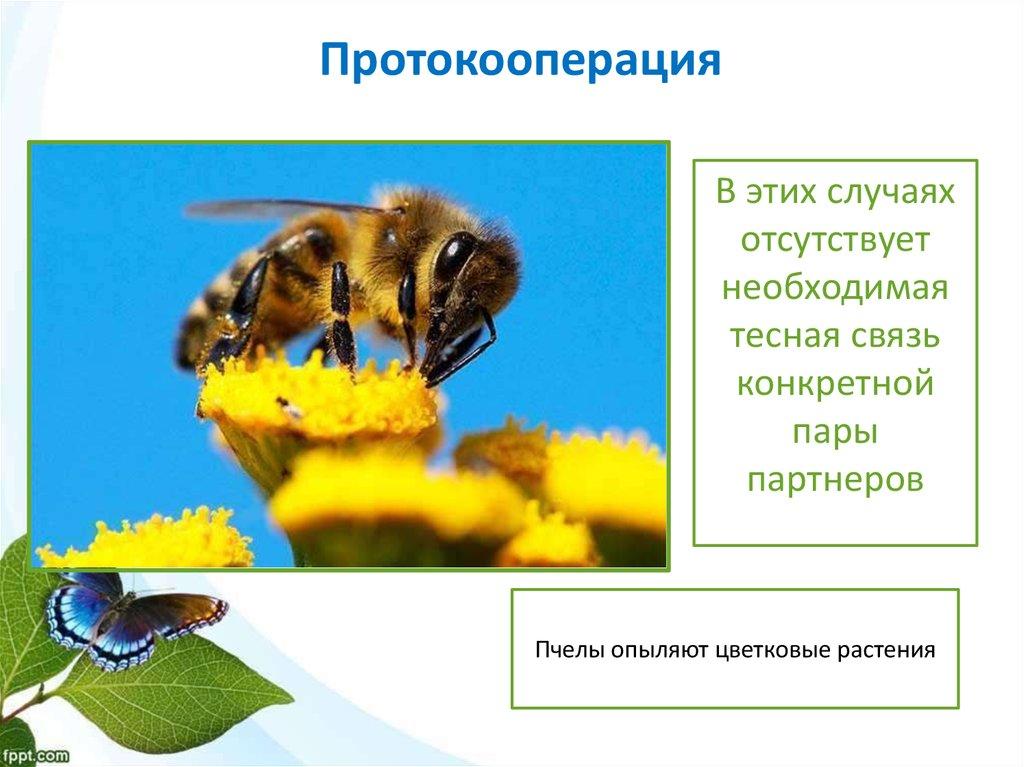 Протокооперация

В этих случаях отсутствует необходимая тесная связь конкретной пары партнеров

Пчелы опыляют цветковые растения

fppt.com